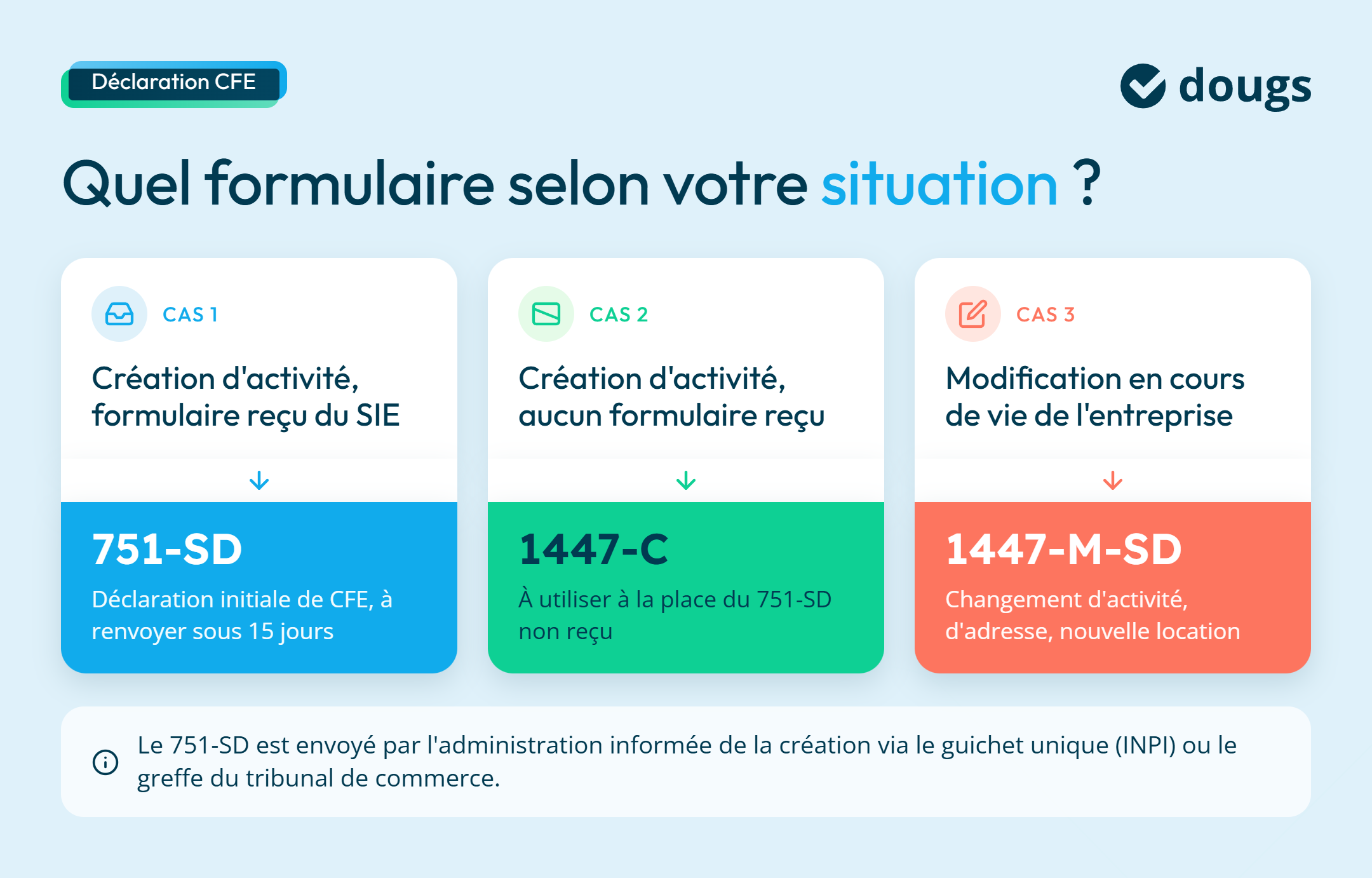 Déclaration CFE

dougs

Quel formulaire selon votre situation ?

CAS 1

Création d'activité, formulaire reçu du SIE

751-SD

Déclaration initiale de CFE, à renvoyer sous 15 jours

CAS 2

Création d'activité, aucun formulaire reçu

1447-C

À utiliser à la place du 751-SD non reçu

CAS 3

Modification en cours de vie de l'entreprise

1447-M-SD

Changement d'activité, d'adresse, nouvelle location

Le 751-SD est envoyé par l'administration informée de la création via le guichet unique (INPI) ou le greffe du tribunal de commerce.